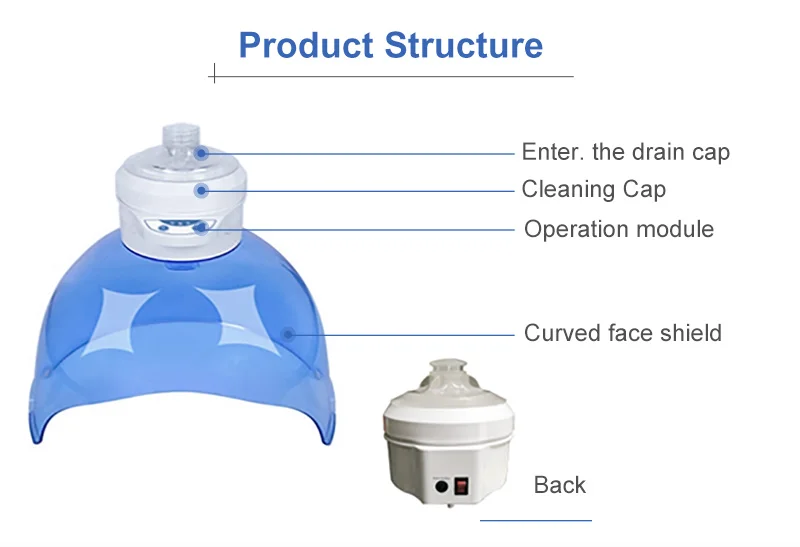 Product Structure

Enter. the drain cap

Cleaning Cap

Operation module

Curved face shield

Back